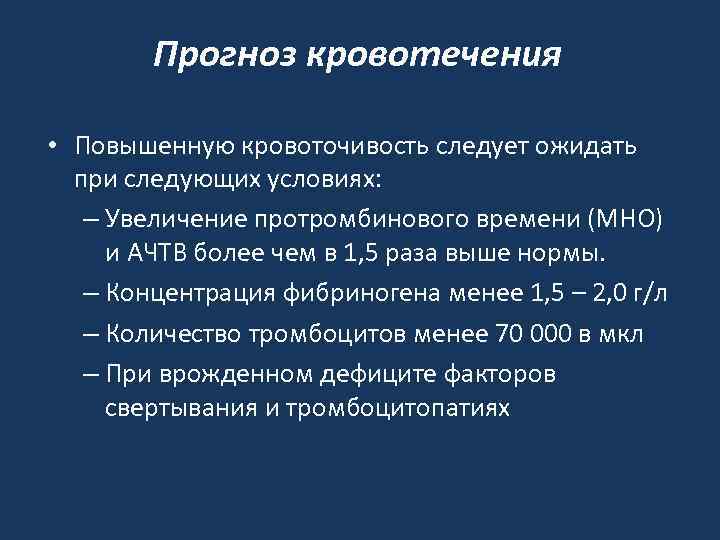 Прогноз кровотечения

• Повышенную кровоточивость следует ожидать при следующих условиях:

– Увеличение протромбинового времени (МНО) и АЧТВ более чем в 1,5 раза выше нормы.

– Концентрация фибриногена менее 1,5 – 2,0 г/л

– Количество тромбоцитов менее 70 000 в мкл

– При врожденном дефиците факторов свертывания и тромбоцитопатиях